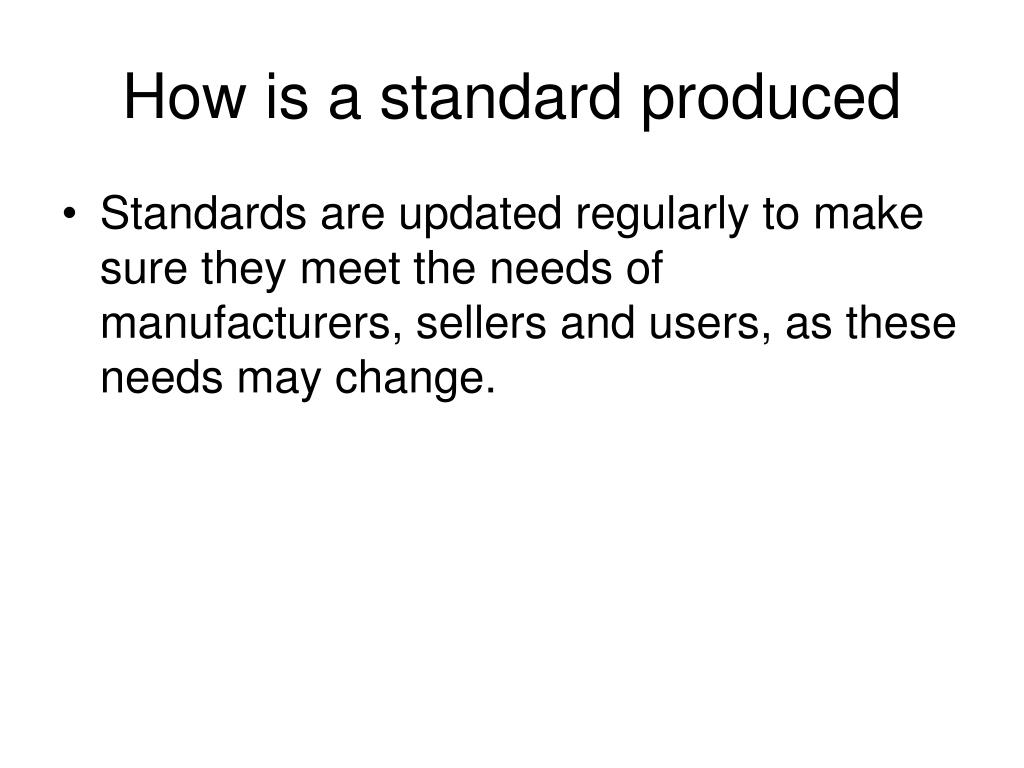 How is a standard produced

• Standards are updated regularly to make sure they meet the needs of manufacturers, sellers and users, as these needs may change.